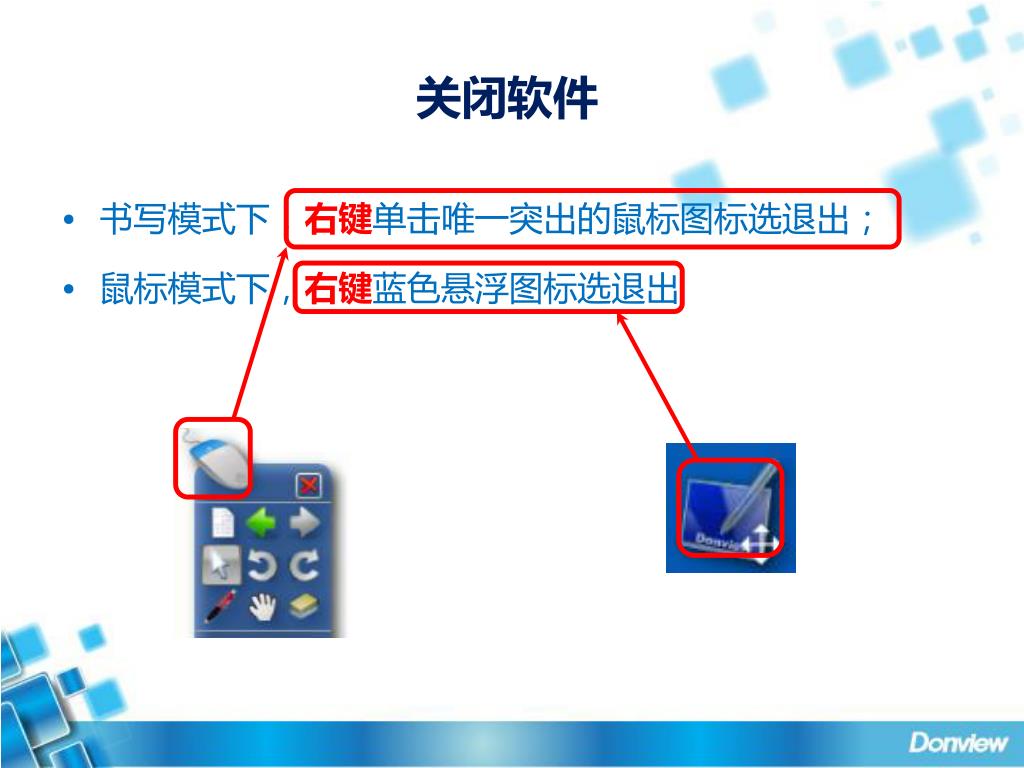 关闭软件

• 书写模式下，右键单击唯一突出的鼠标图标选退出；

• 鼠标模式下，右键蓝色悬浮图标选退出

Donview

Donview